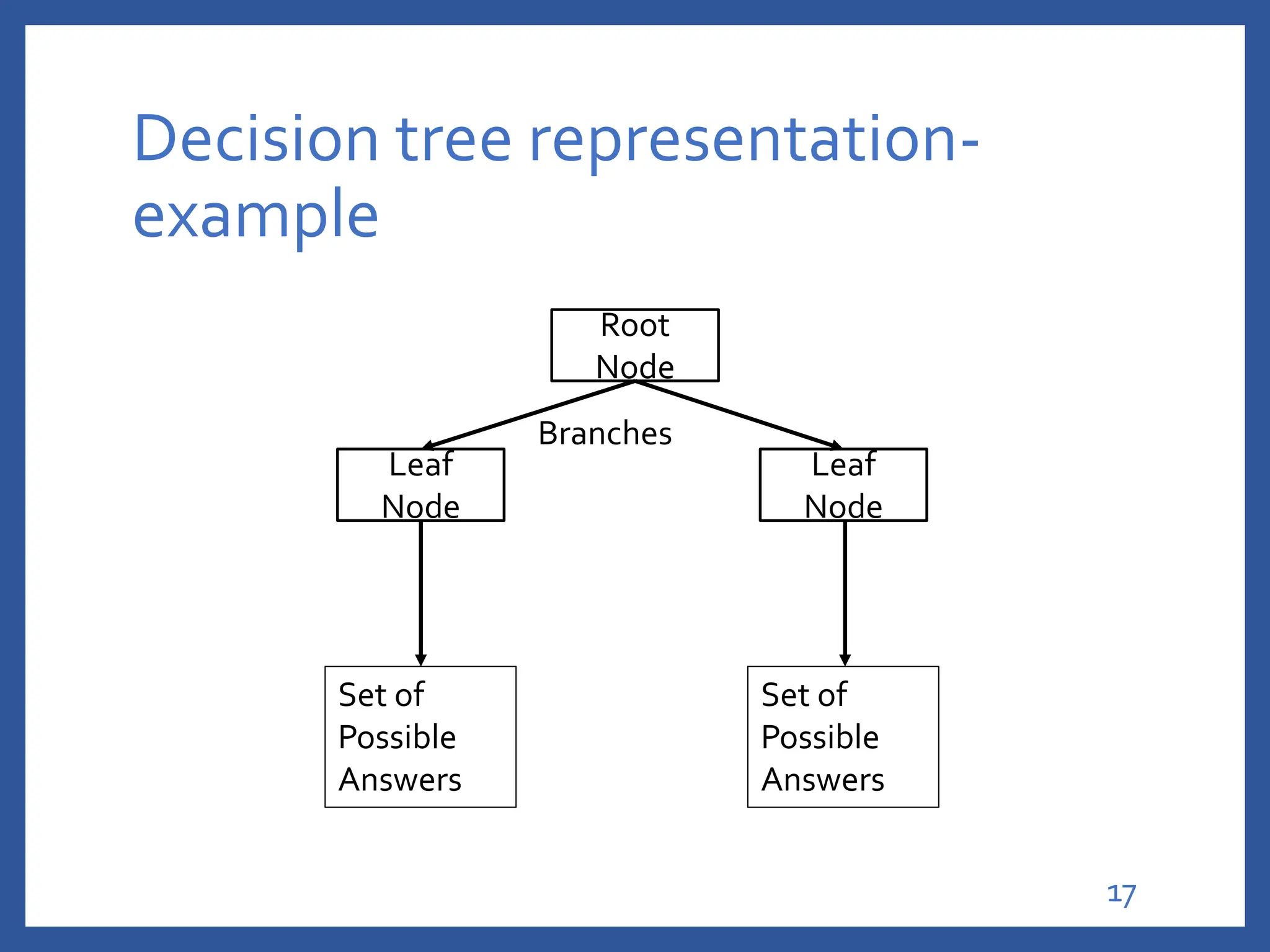 Decision tree representation-example

Root Node

Branches

Leaf Node

Leaf Node

Set of Possible Answers

Set of Possible Answers

17